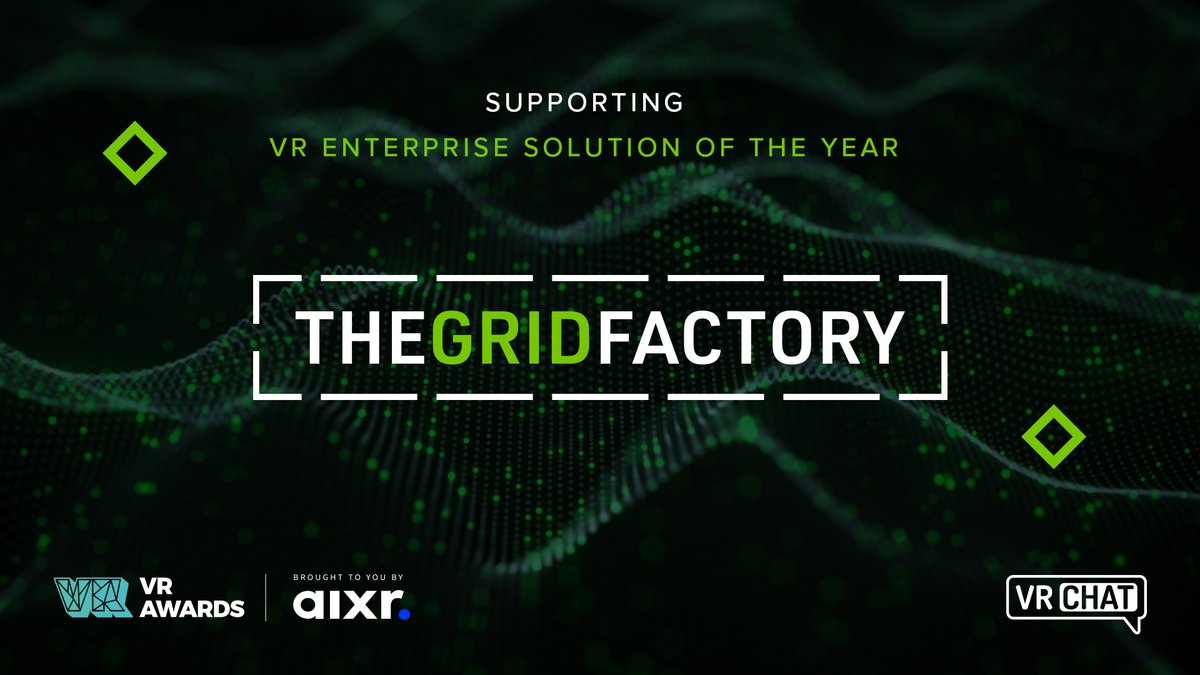 SUPPORTING
VR ENTERPRISE SOLUTION OF THE YEAR

THEGRIDFACTORY

VR AWARDS

BROUGHT TO YOU BY
aixr.

VR CHAT